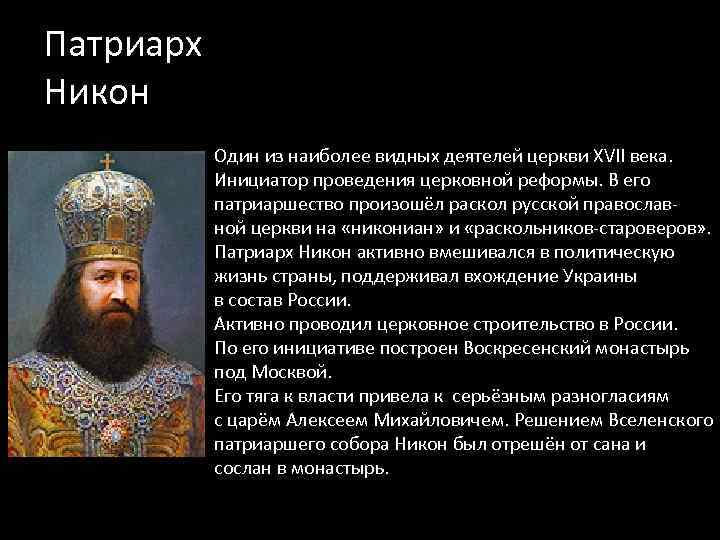 Патриарх Никон

Один из наиболее видных деятелей церкви XVII века. Инициатор проведения церковной реформы. В его патриаршество произошёл раскол русской православной церкви на «никониан» и «раскольников-староверов». Патриарх Никон активно вмешивался в политическую жизнь страны, поддерживал вхождение Украины в состав России.
Активно проводил церковное строительство в России. По его инициативе построен Воскресенский монастырь под Москвой.
Его тяга к власти привела к серьёзным разногласиям с царём Алексеем Михайловичем. Решением Вселенского патриаршего собора Никон был отрешён от сана и сослан в монастырь.